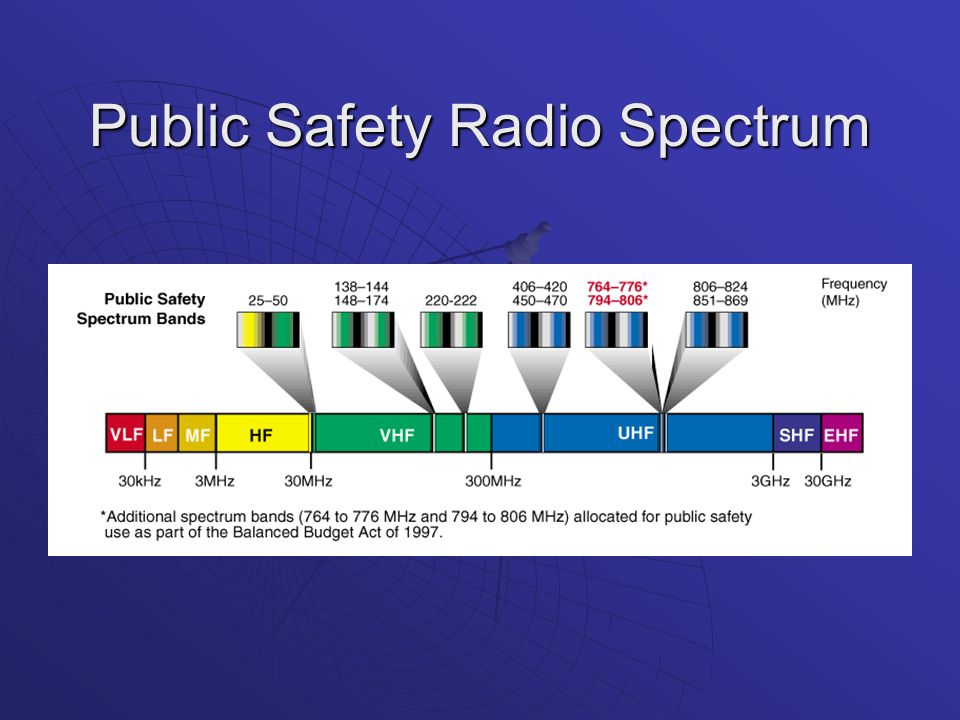 Public Safety Radio Spectrum

Public Safety Spectrum Bands

25–50

138–144
148–174

220-222

406–420
450–470

764–776*
794–806*

806–824
851–869

Frequency (MHz)

VLF LF MF HF VHF UHF SHF EHF

30kHz 3MHz 30MHz 300MHz 3GHz 30GHz

*Additional spectrum bands (764 to 776 MHz and 794 to 806 MHz) allocated for public safety use as part of the Balanced Budget Act of 1997.